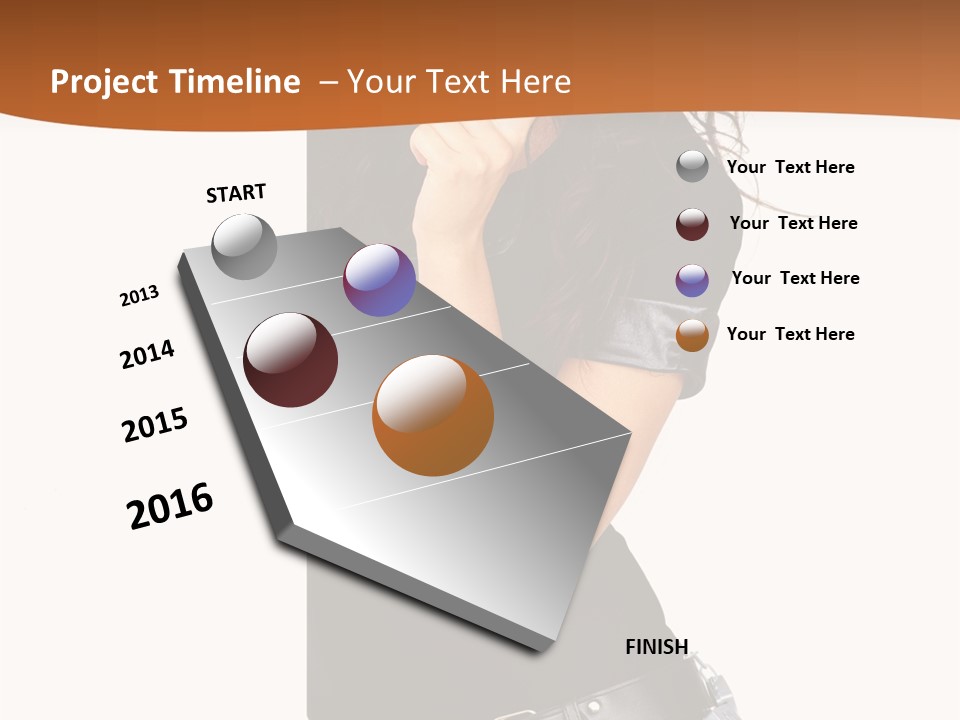 Project Timeline – Your Text Here

START

2013

2014

2015

2016

FINISH

Your Text Here

Your Text Here

Your Text Here

Your Text Here